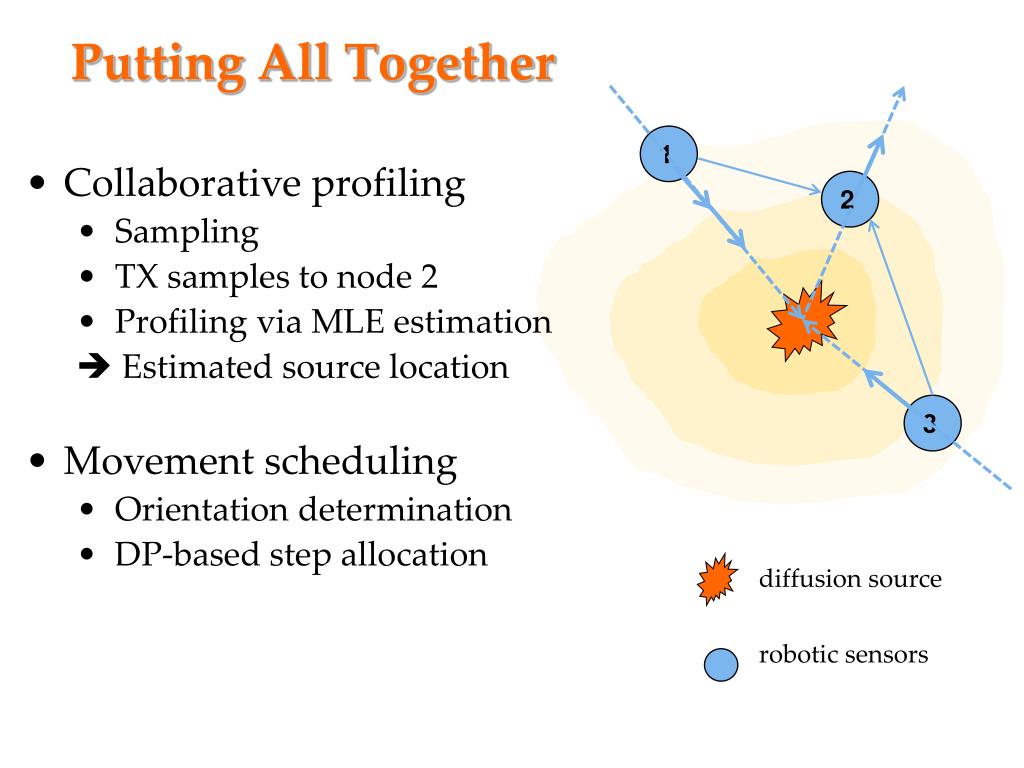 Putting All Together

• Collaborative profiling
  • Sampling
  • TX samples to node 2
  • Profiling via MLE estimation
  ➔ Estimated source location

• Movement scheduling
  • Orientation determination
  • DP-based step allocation

1
2
3

diffusion source

robotic sensors